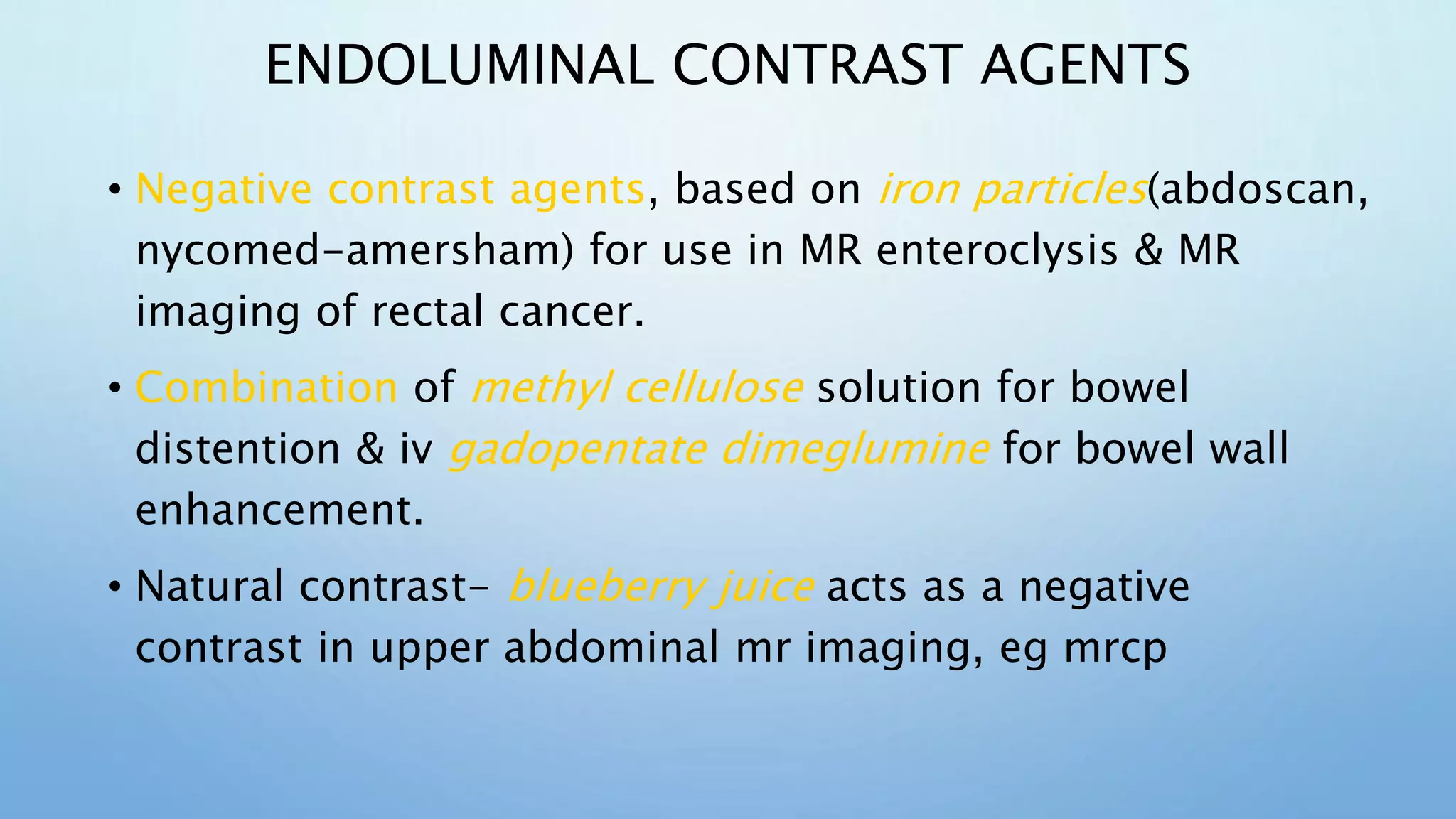 ENDOLUMINAL CONTRAST AGENTS

• Negative contrast agents, based on iron particles(abdoscan, nycomed-amersham) for use in MR enteroclysis & MR imaging of rectal cancer.

• Combination of methyl cellulose solution for bowel distention & iv gadopentate dimeglumine for bowel wall enhancement.

• Natural contrast- blueberry juice acts as a negative contrast in upper abdominal mr imaging, eg mrcp